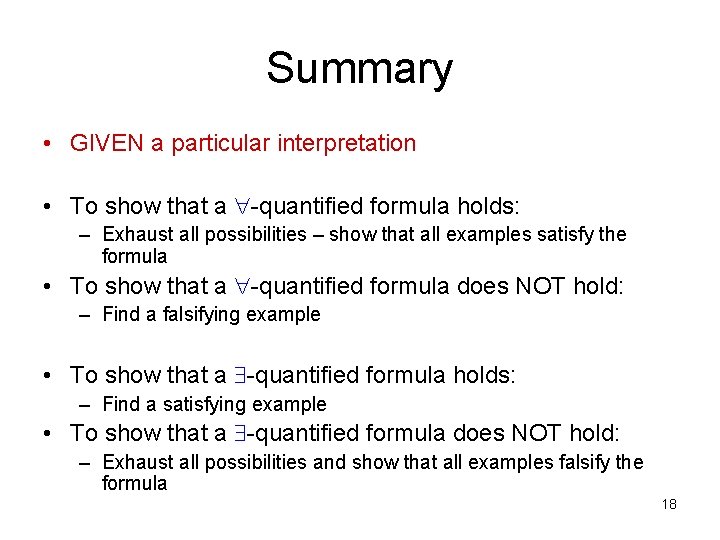 Summary

• GIVEN a particular interpretation

• To show that a $\forall$-quantified formula holds:
  – Exhaust all possibilities – show that all examples satisfy the formula
• To show that a $\forall$-quantified formula does NOT hold:
  – Find a falsifying example

• To show that a $\exists$-quantified formula holds:
  – Find a satisfying example
• To show that a $\exists$-quantified formula does NOT hold:
  – Exhaust all possibilities and show that all examples falsify the formula

18